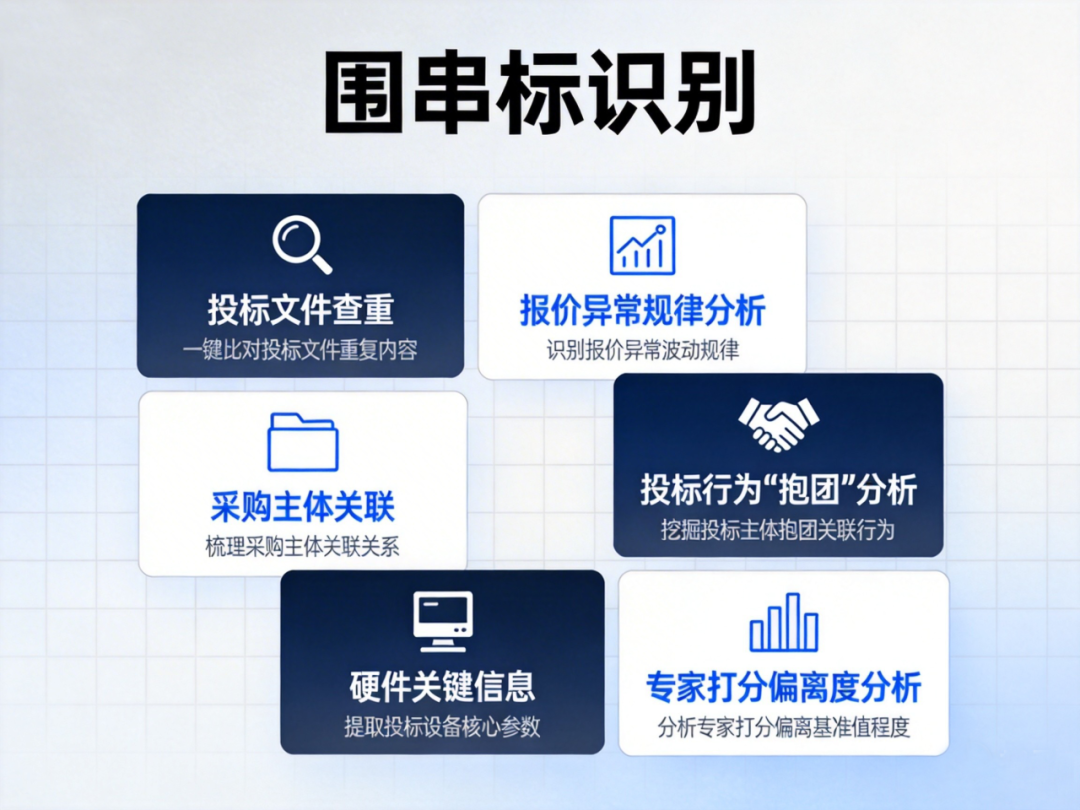 围串标识别

投标文件查重
一键比对投标文件重复内容

报价异常规律分析
识别报价异常波动规律

采购主体关联
梳理采购主体关联关系

投标行为“抱团”分析
挖掘投标主体抱团关联行为

硬件关键信息
提取投标设备核心参数

专家打分偏离度分析
分析专家打分偏离基准值程度